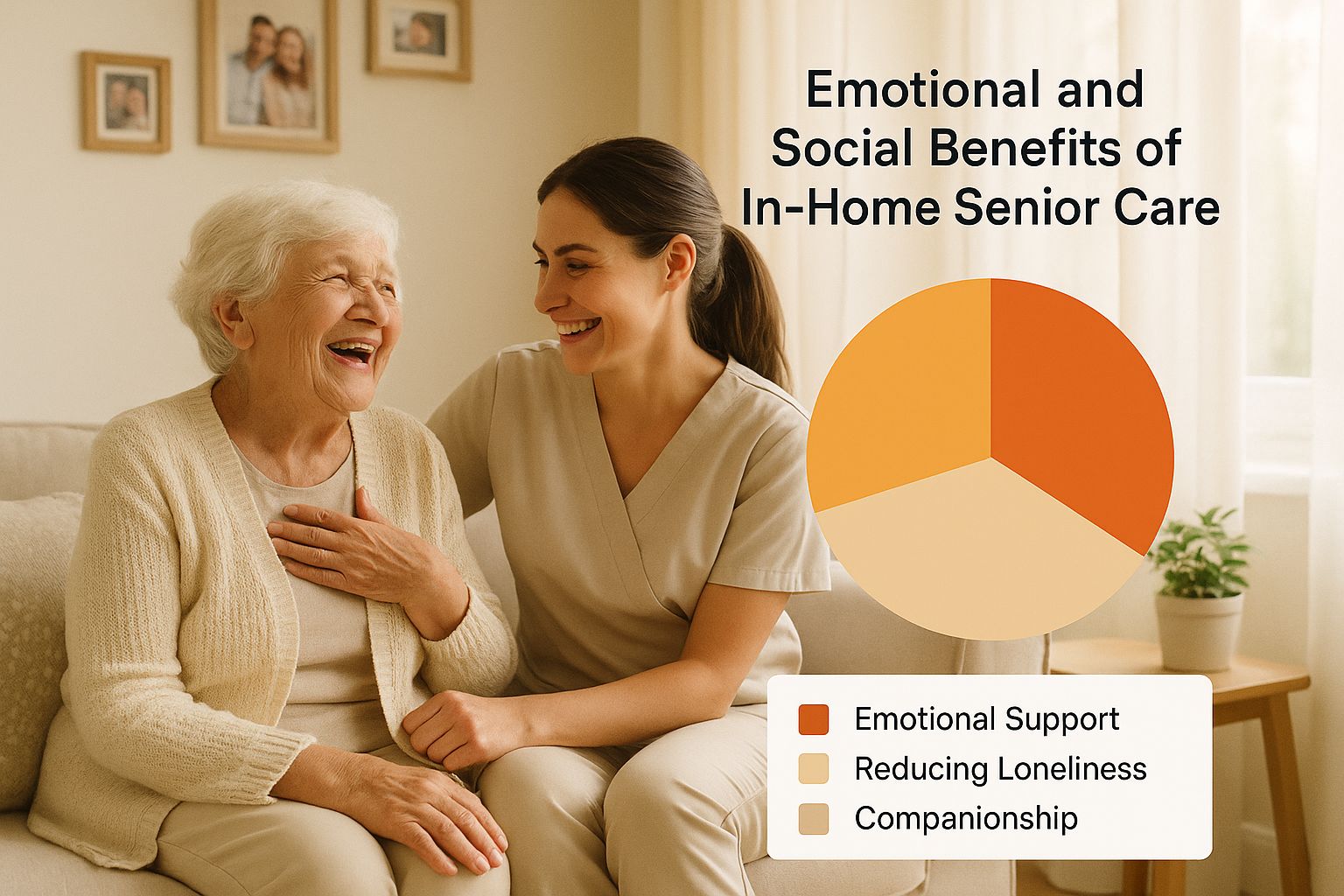 Emotional and Social Benefits of In-Home Senior Care

Emotional Support
Reducing Loneliness
Companionship